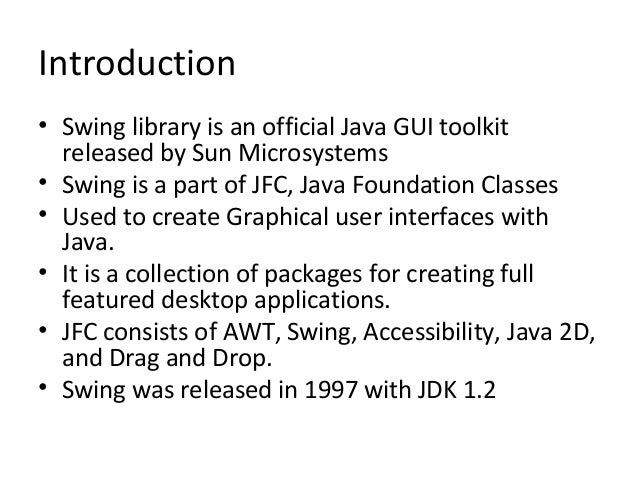 Introduction

• Swing library is an official Java GUI toolkit released by Sun Microsystems
• Swing is a part of JFC, Java Foundation Classes
• Used to create Graphical user interfaces with Java.
• It is a collection of packages for creating full featured desktop applications.
• JFC consists of AWT, Swing, Accessibility, Java 2D, and Drag and Drop.
• Swing was released in 1997 with JDK 1.2